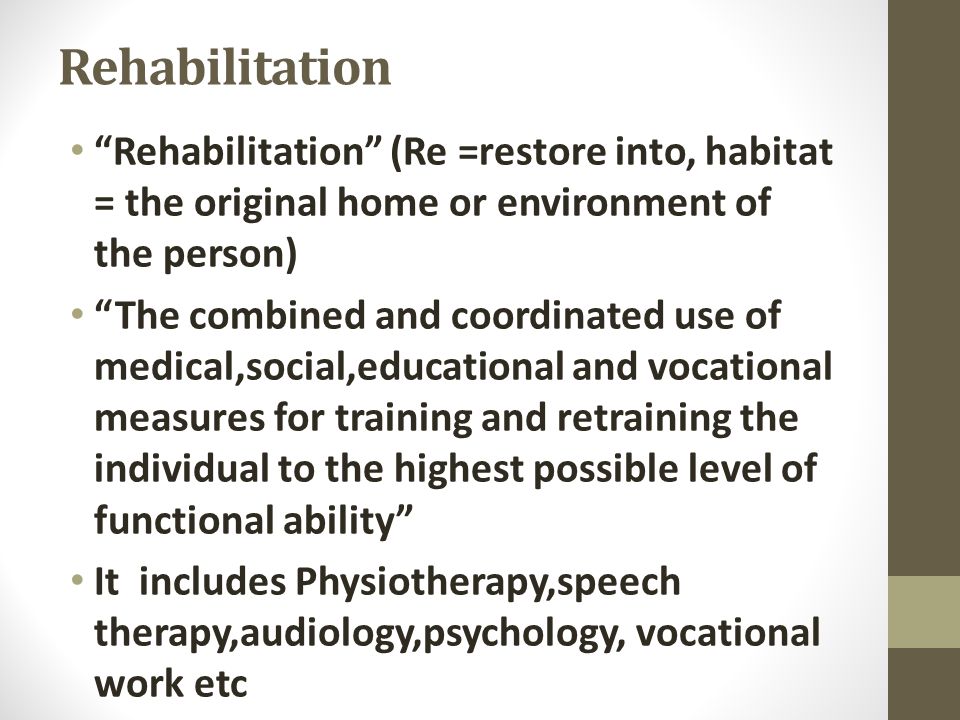 Rehabilitation

• “Rehabilitation” (Re =restore into, habitat = the original home or environment of the person)
• “The combined and coordinated use of medical,social,educational and vocational measures for training and retraining the individual to the highest possible level of functional ability”
• It  includes Physiotherapy,speech therapy,audiology,psychology, vocational work etc